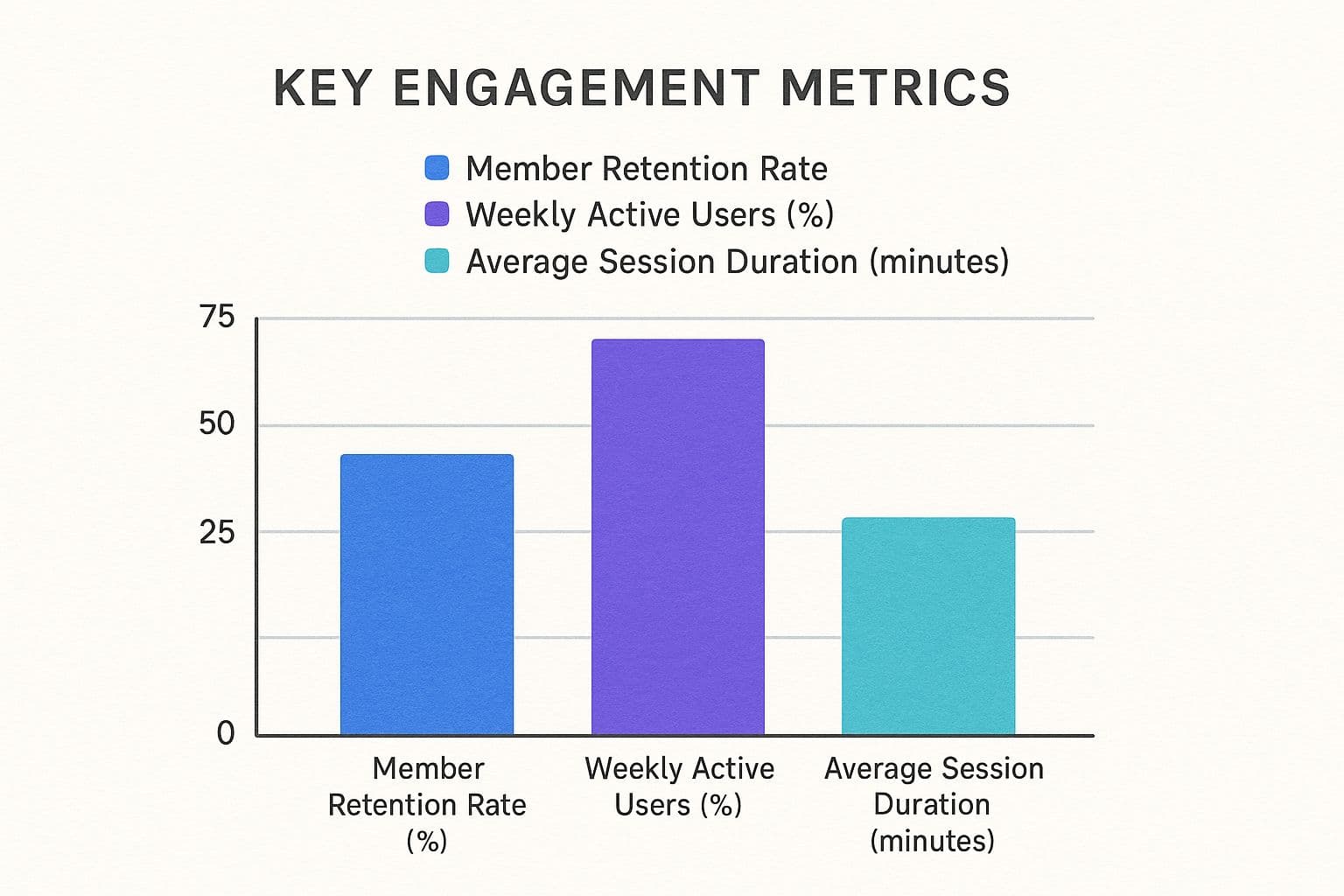 KEY ENGAGEMENT METRICS

Member Retention Rate
Weekly Active Users (%)
Average Session Duration (minutes)

75
50
25
0

Member Retention Rate (%)
Weekly Active Users (%)
Average Session Duration (minutes)